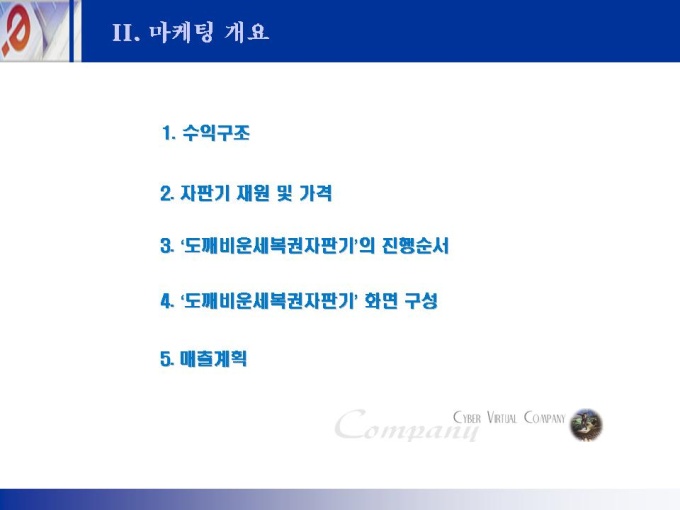 II. 마케팅 개요

1. 수익구조

2. 자판기 재원 및 가격

3. '도깨비운세복권자판기'의 진행순서

4. '도깨비운세복권자판기' 화면 구성

5. 매출계획

Company

CYBER VIRTUAL COMPANY